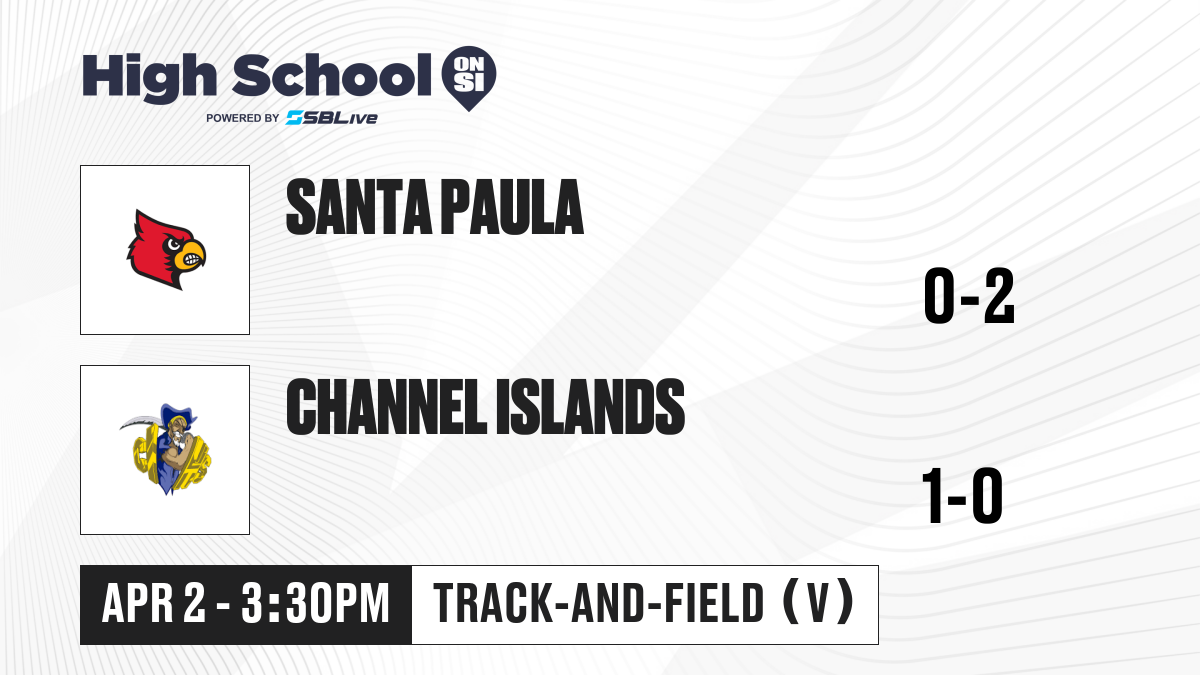 High School ON SI
POWERED BY SBLive

SANTA PAULA

0-2

CHANNEL ISLANDS

1-0

APR 2 - 3:30PM

TRACK-AND-FIELD (V)